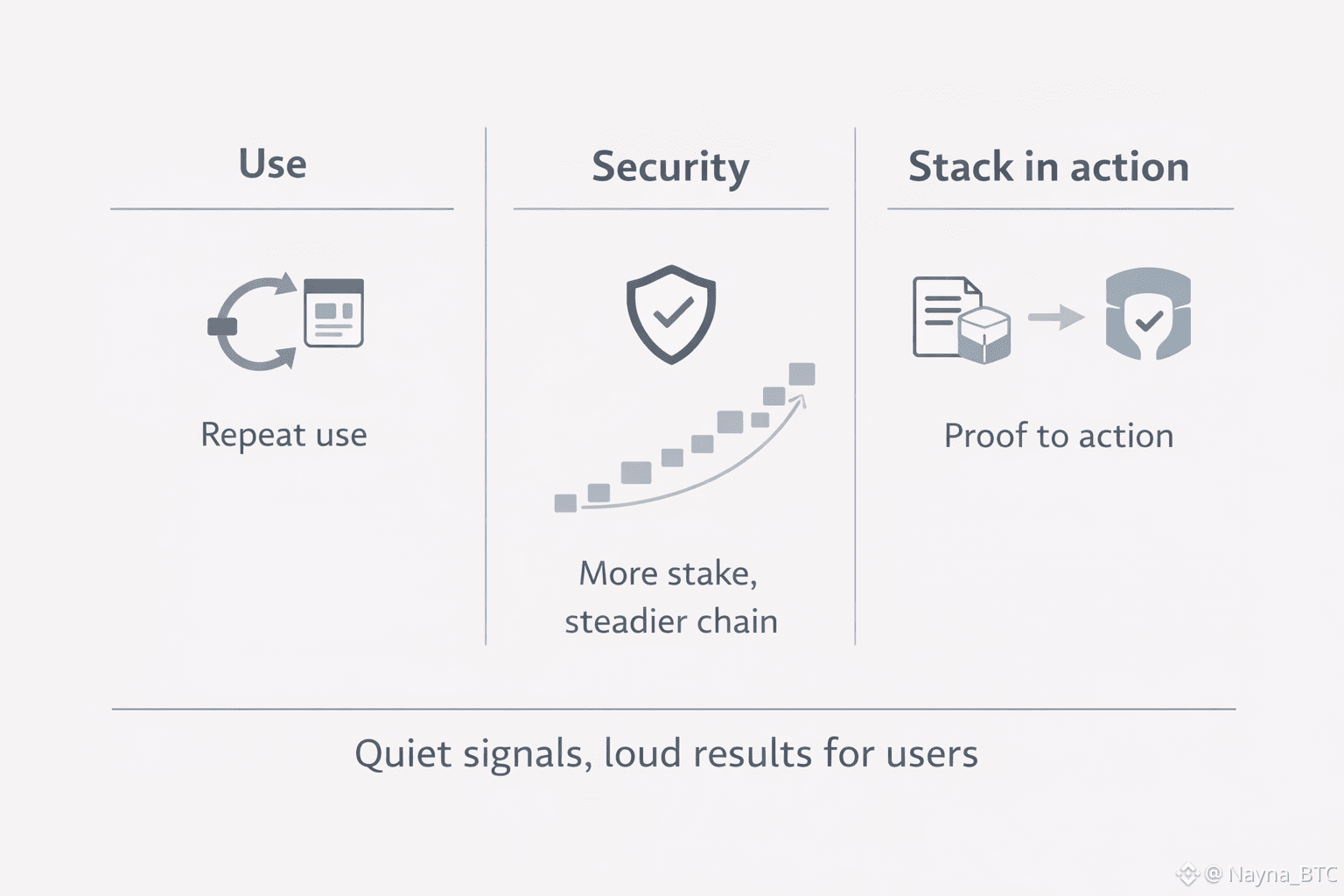 Use

Repeat use

Security

More stake, steadier chain

Stack in action

Proof to action

Quiet signals, loud results for users

@ Nayna_BTC